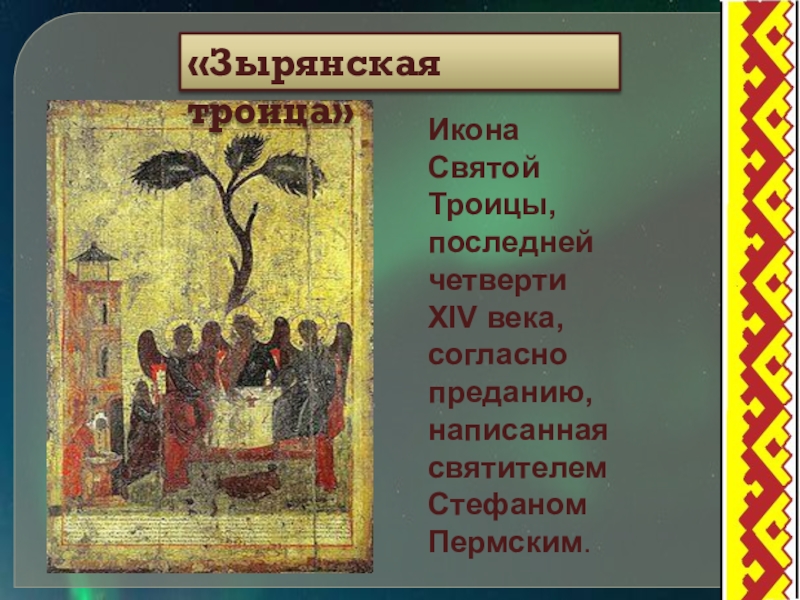 «Зырянская троица»

Икона Святой Троицы, последней четверти XIV века, согласно преданию, написанная святителем Стефаном Пермским.